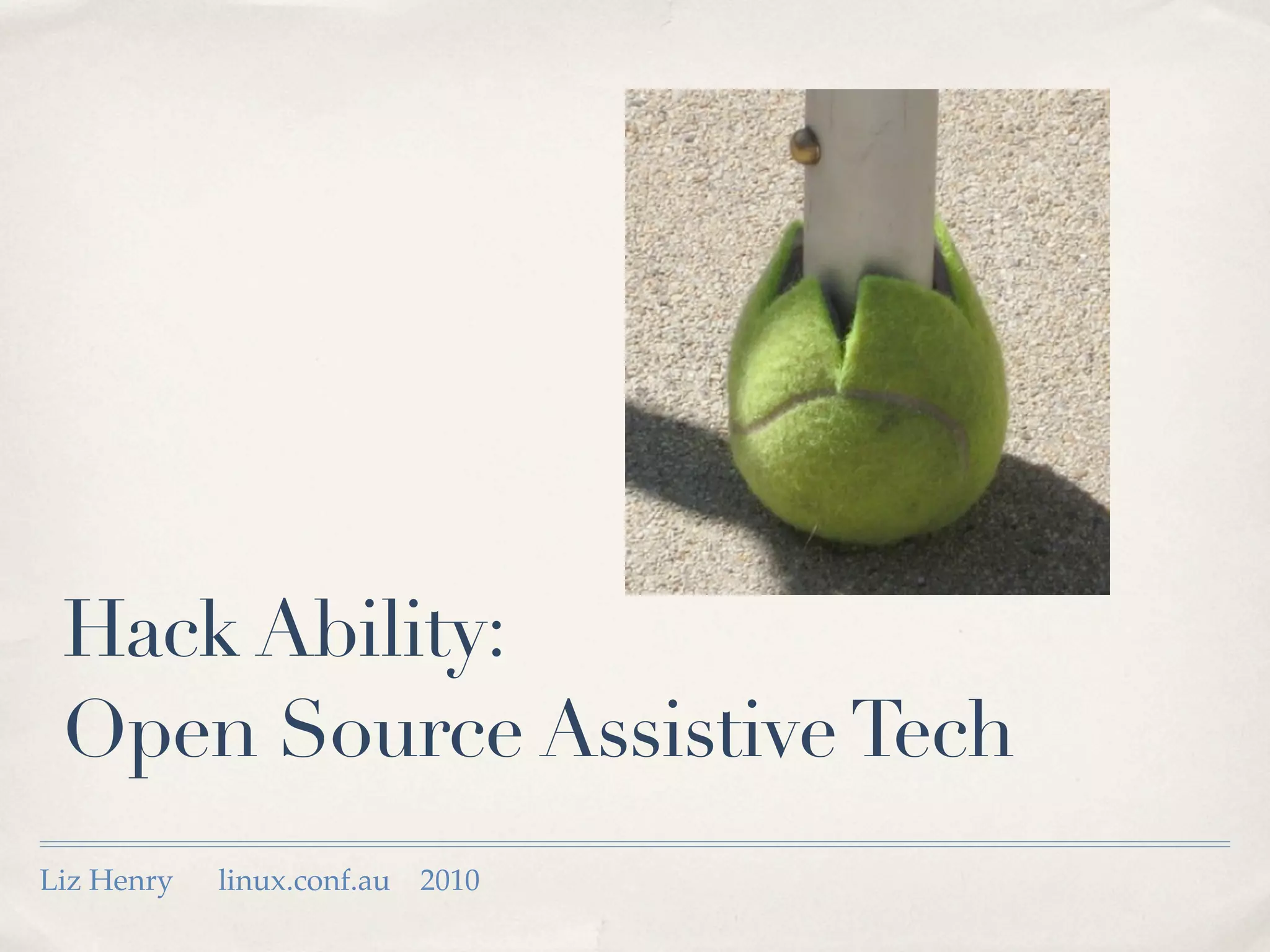 Hack Ability:
Open Source Assistive Tech

Liz Henry linux.conf.au 2010